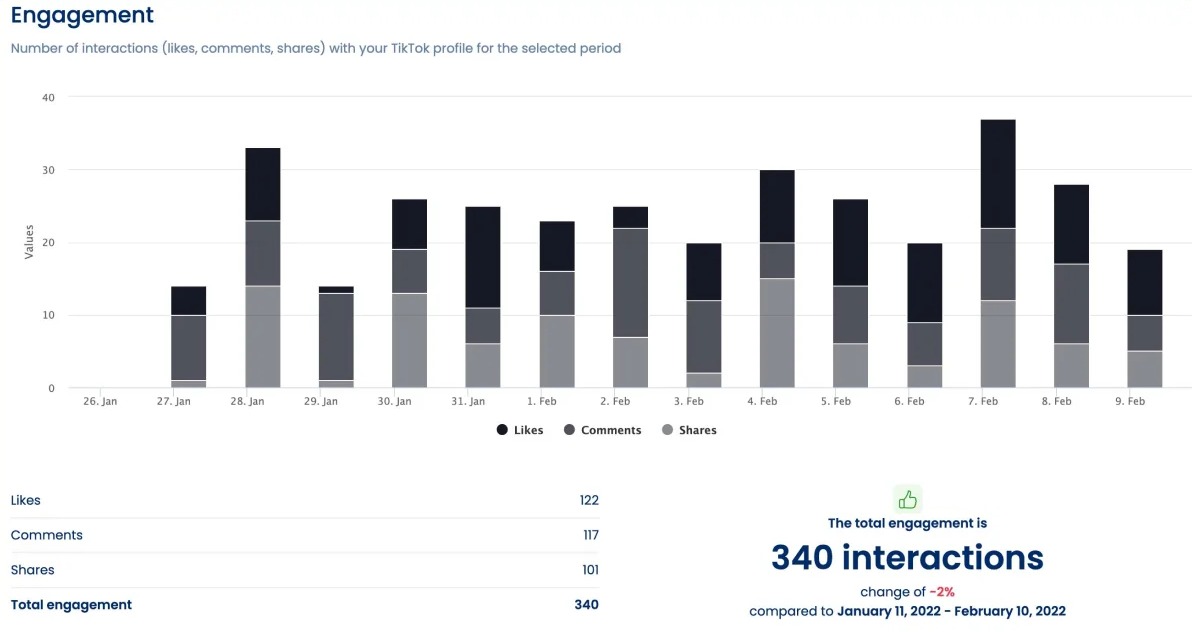 Engagement

Number of interactions (likes, comments, shares) with your TikTok profile for the selected period

40
30
20
10
0
Values

26. Jan 27. Jan 28. Jan 29. Jan 30. Jan 31. Jan 1. Feb 2. Feb 3. Feb 4. Feb 5. Feb 6. Feb 7. Feb 8. Feb 9. Feb

Likes Comments Shares

| | |
|---|---|
| Likes | 122 |
| Comments | 117 |
| Shares | 101 |
| Total engagement | 340 |

The total engagement is

340 interactions

change of -2%

compared to January 11, 2022 - February 10, 2022